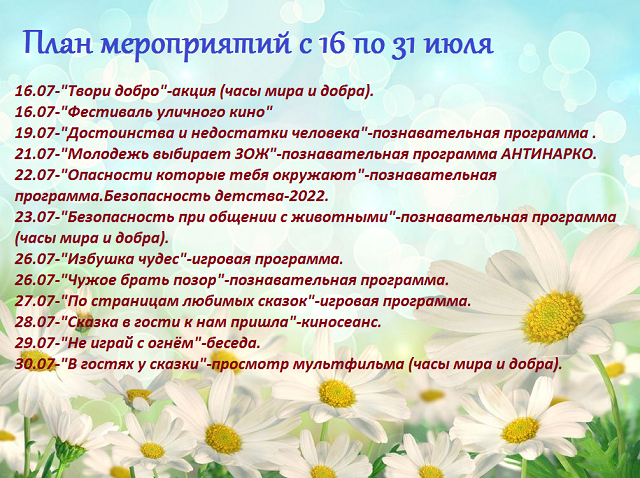 План мероприятий с 16 по 31 июля

16.07-"Твори добро"-акция (часы мира и добра).
16.07-"Фестиваль уличного кино"
19.07-"Достоинства и недостатки человека"-познавательная программа .
21.07-"Молодежь выбирает ЗОЖ"-познавательная программа АНТИНАРКО.
22.07-"Опасности которые тебя окружают"-познавательная программа.Безопасность детства-2022.
23.07-"Безопасность при общении с животными"-познавательная программа (часы мира и добра).
26.07-"Избушка чудес"-игровая программа.
26.07-"Чужое брать позор"-познавательная программа.
27.07-"По страницам любимых сказок"-игровая программа.
28.07-"Сказка в гости к нам пришла"-киносеанс.
29.07-"Не играй с огнём"-беседа.
30.07-"В гостях у сказки"-просмотр мультфильма (часы мира и добра).